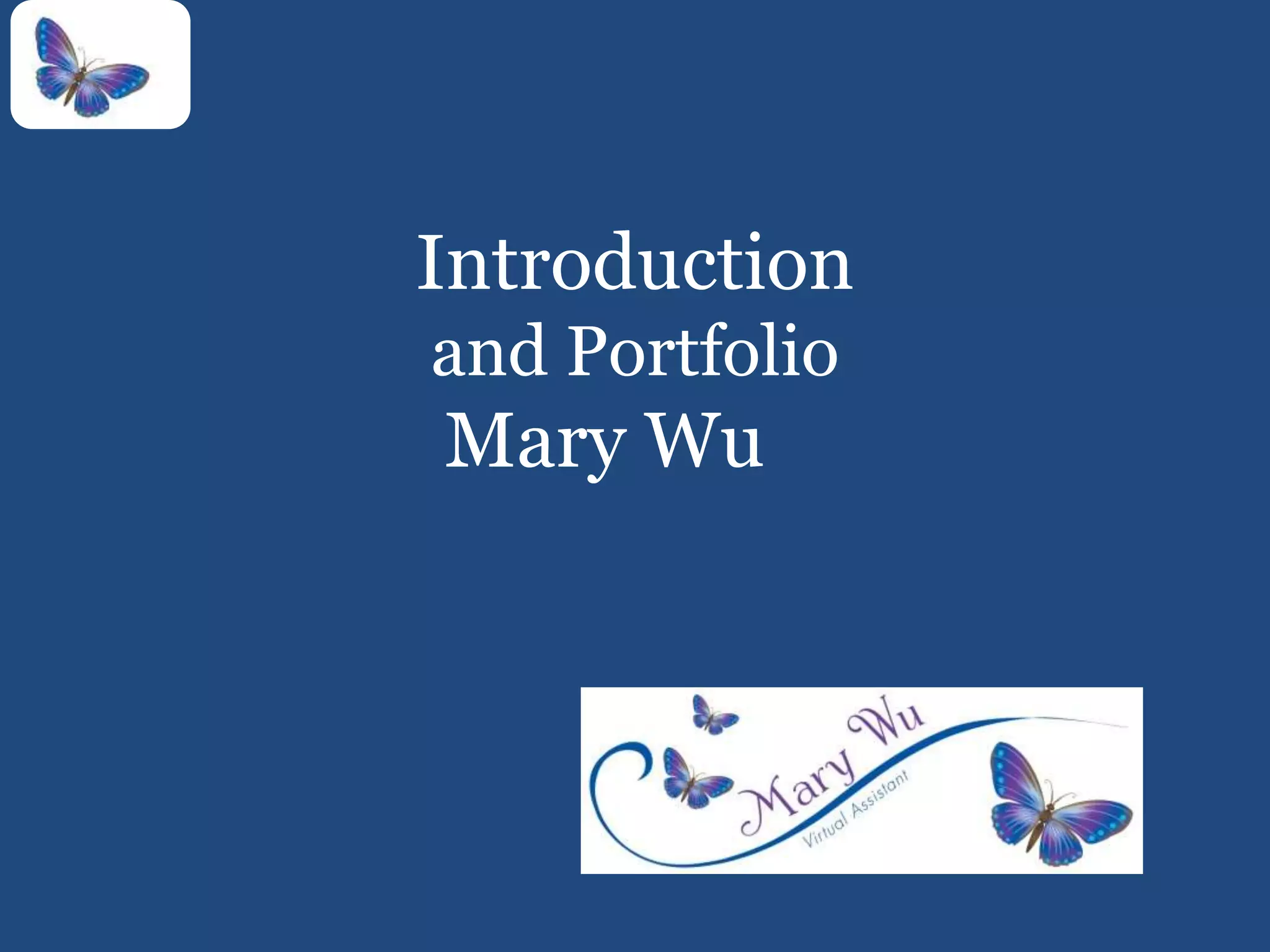 Introduction
and Portfolio
Mary Wu

Mary Wu
Virtual Assistant